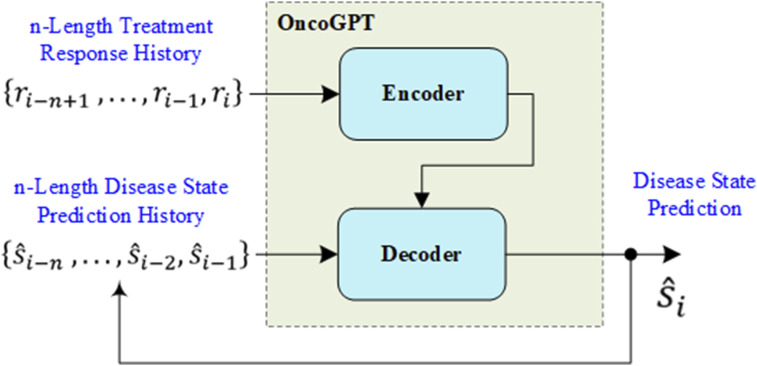 n-Length Treatment Response History

$\{r_{i-n+1}, \ldots, r_{i-1}, r_i\}$

OncoGPT

Encoder

n-Length Disease State Prediction History

$\{\hat{s}_{i-n}, \ldots, \hat{s}_{i-2}, \hat{s}_{i-1}\}$

Decoder

Disease State Prediction

$\hat{s}_i$